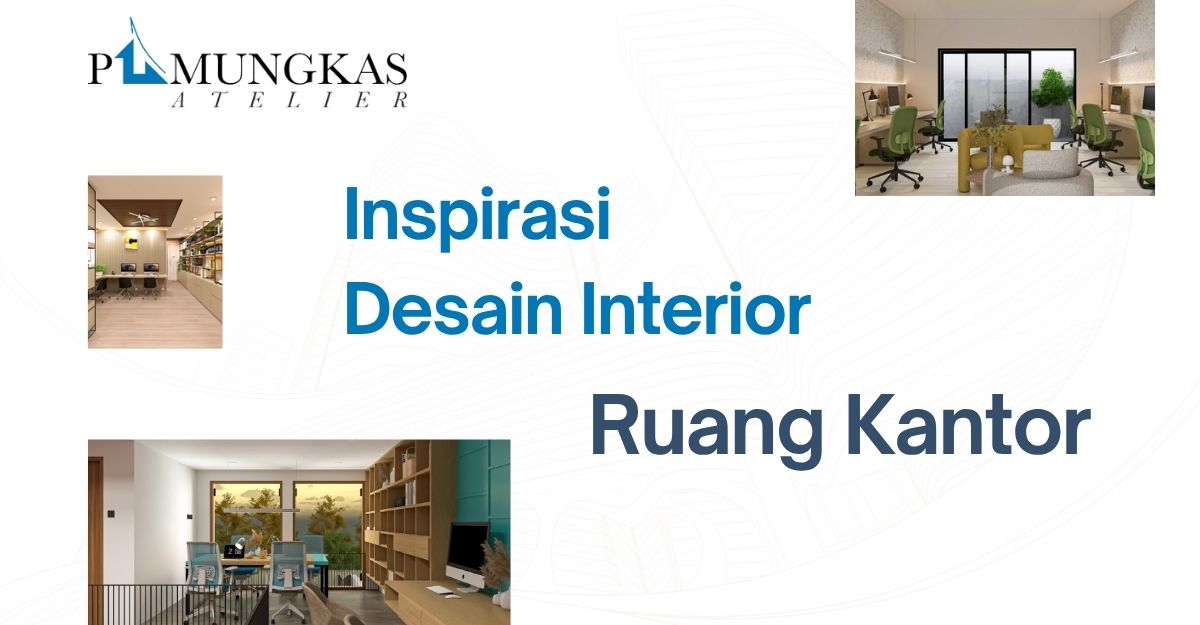 PAMUNGKAS
ATELIER

Inspirasi
Desain Interior

Ruang Kantor